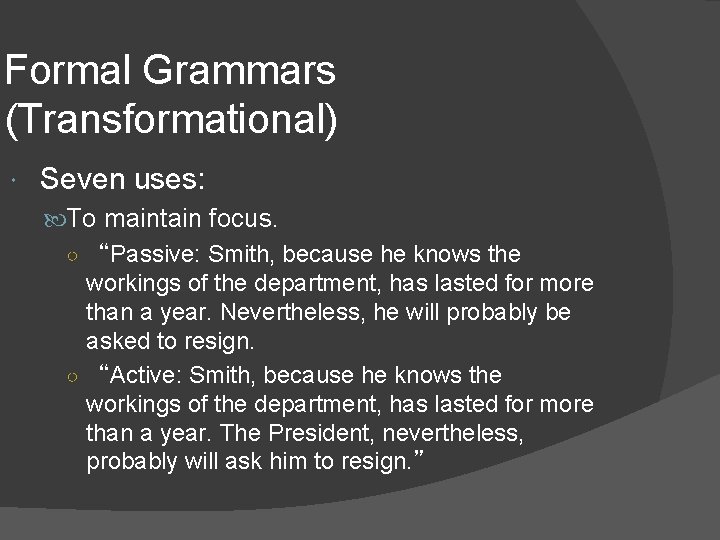 Formal Grammars (Transformational)

Seven uses:

To maintain focus.

“Passive: Smith, because he knows the workings of the department, has lasted for more than a year. Nevertheless, he will probably be asked to resign.

“Active: Smith, because he knows the workings of the department, has lasted for more than a year. The President, nevertheless, probably will ask him to resign.”